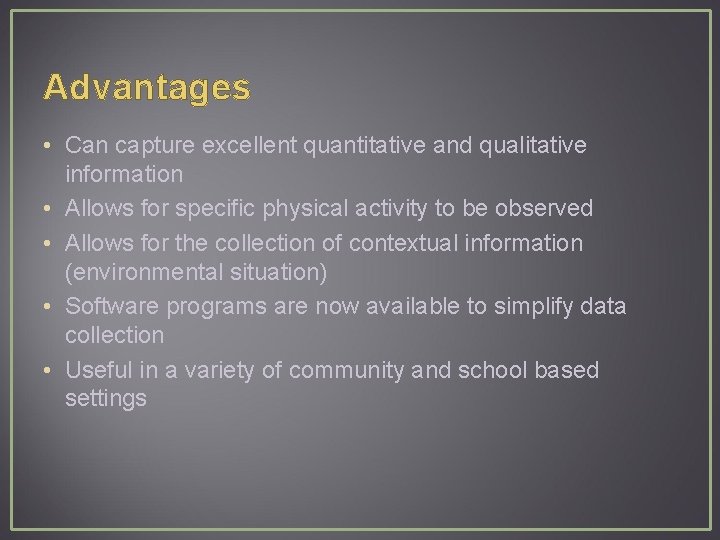 Advantages

• Can capture excellent quantitative and qualitative information
• Allows for specific physical activity to be observed
• Allows for the collection of contextual information (environmental situation)
• Software programs are now available to simplify data collection
• Useful in a variety of community and school based settings